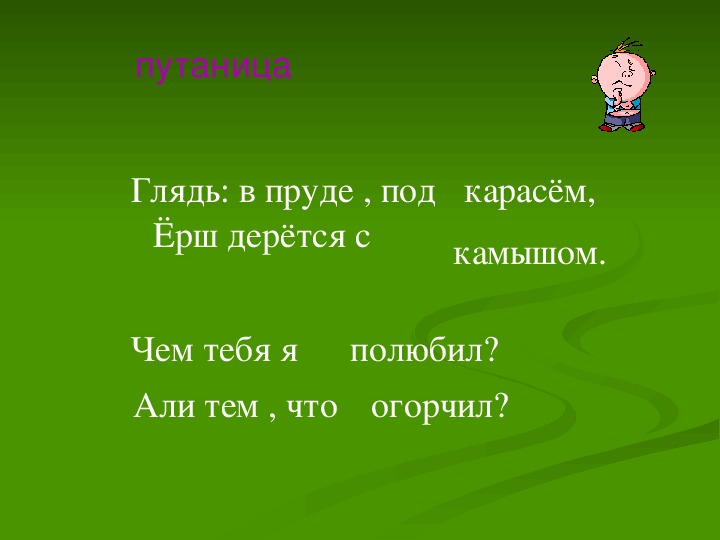 путаница

Глядь: в пруде , под карасём,
Ёрш дерётся с камышом.

Чем тебя я полюбил?
Али тем , что огорчил?